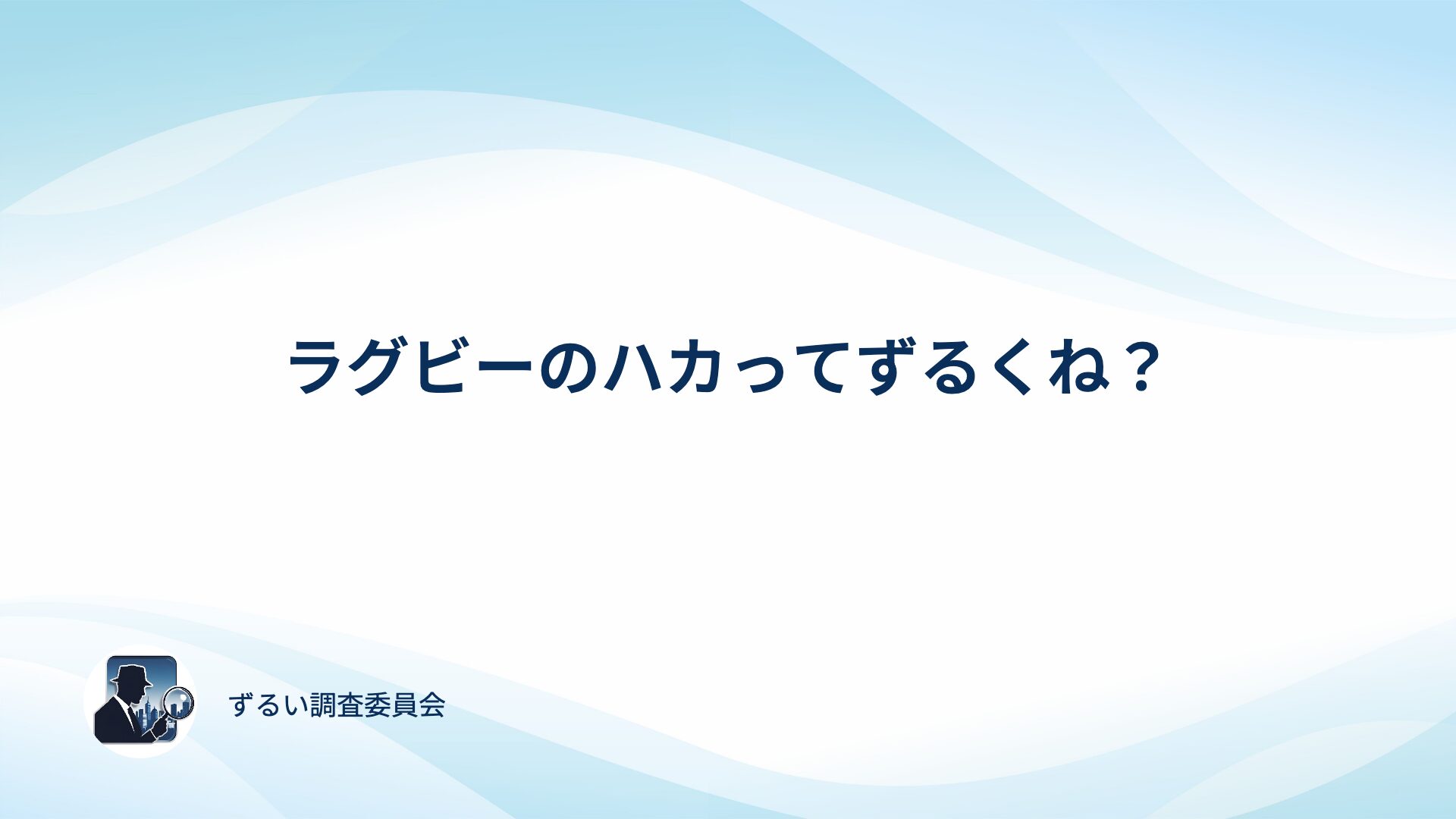 ラグビーのハカってずるくね？

ずるい調査委員会